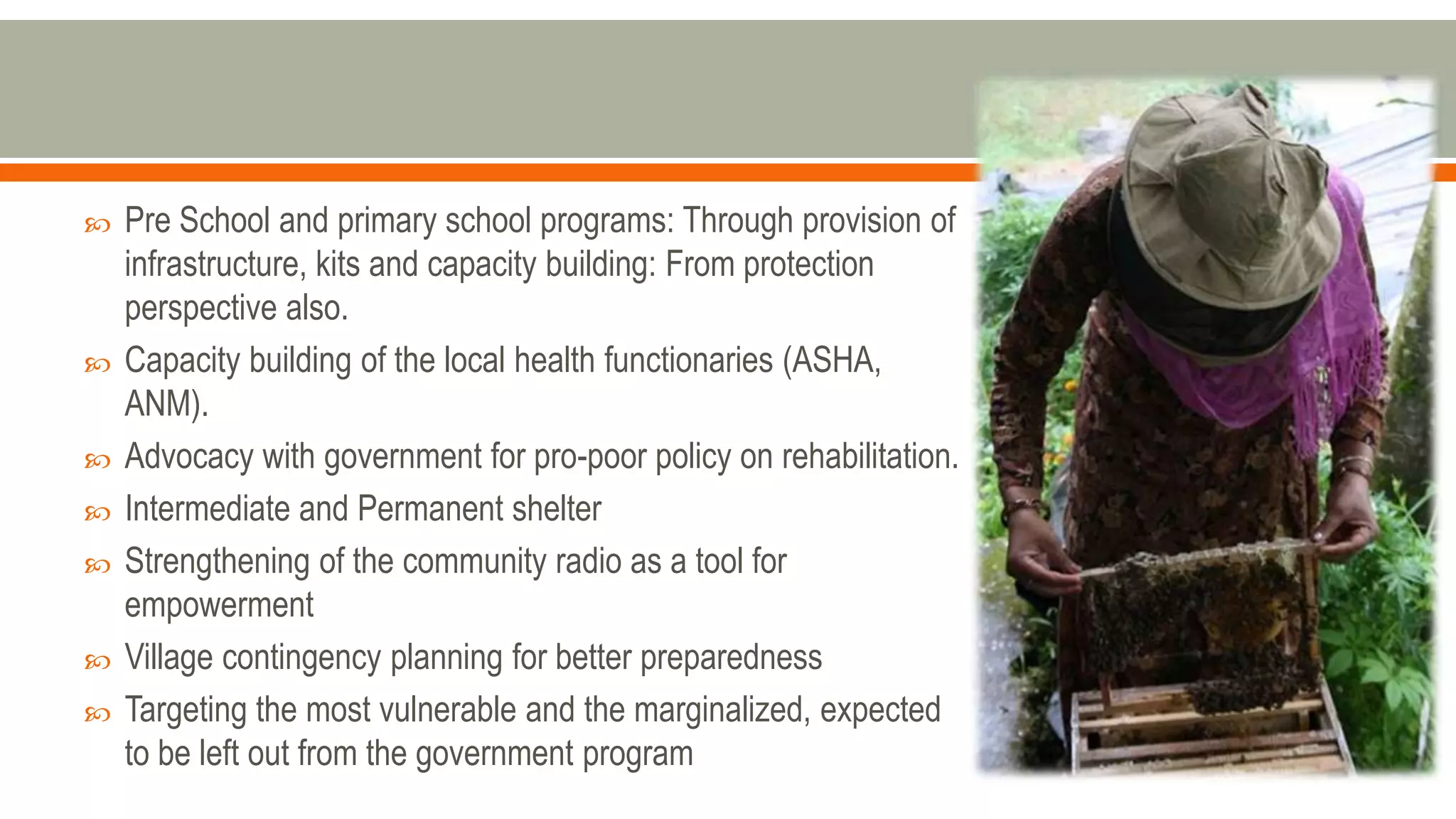 Pre School and primary school programs: Through provision of infrastructure, kits and capacity building: From protection perspective also.

Capacity building of the local health functionaries (ASHA, ANM).

Advocacy with government for pro-poor policy on rehabilitation.

Intermediate and Permanent shelter

Strengthening of the community radio as a tool for empowerment

Village contingency planning for better preparedness

Targeting the most vulnerable and the marginalized, expected to be left out from the government program